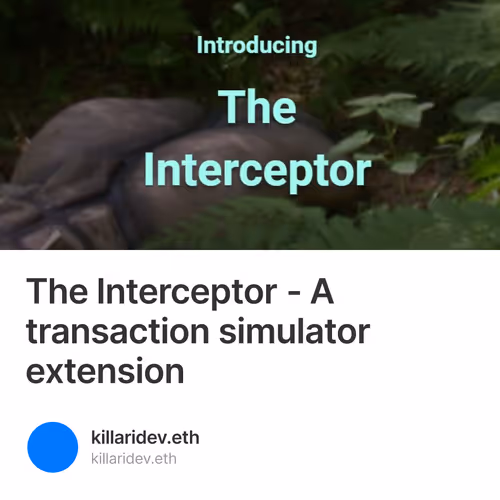 Introducing

The Interceptor

The Interceptor - A transaction simulator extension

killaridev.eth
killaridev.eth